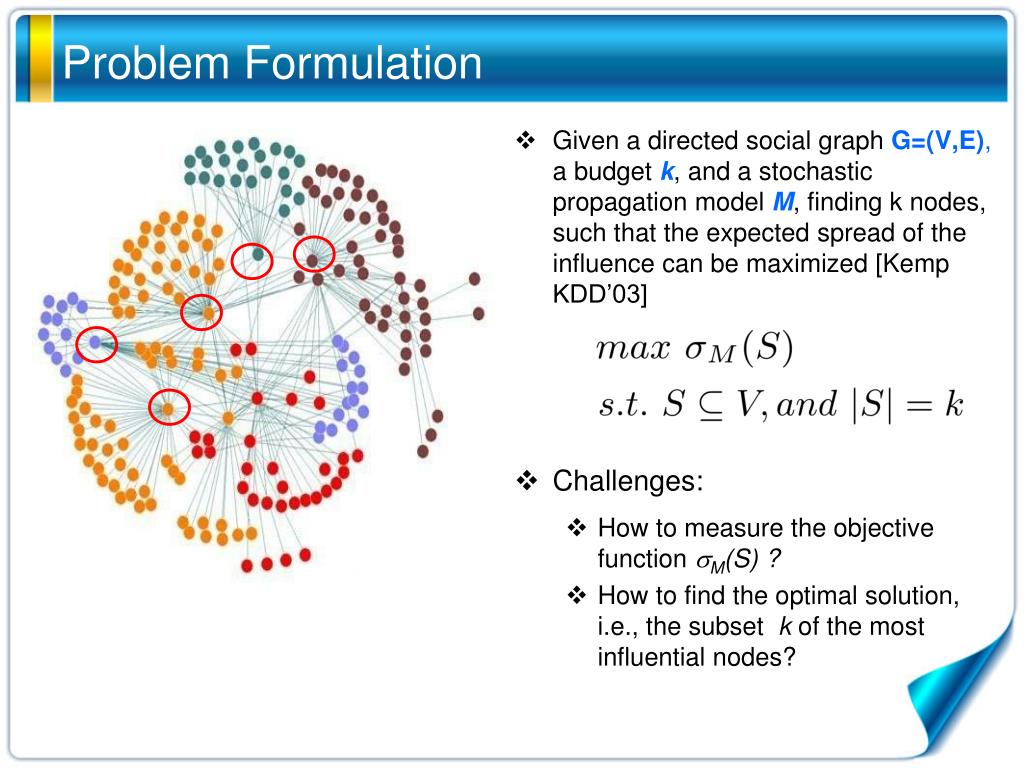 Problem Formulation

❖ Given a directed social graph G=(V,E), a budget k, and a stochastic propagation model M, finding k nodes, such that the expected spread of the influence can be maximized [Kemp KDD'03]

$max\ \sigma_M(S)$

$s.t.\ S \subseteq V, and\ |S| = k$

❖ Challenges:

❖ How to measure the objective function $\sigma_M(S)$ ?

❖ How to find the optimal solution, i.e., the subset k of the most influential nodes?